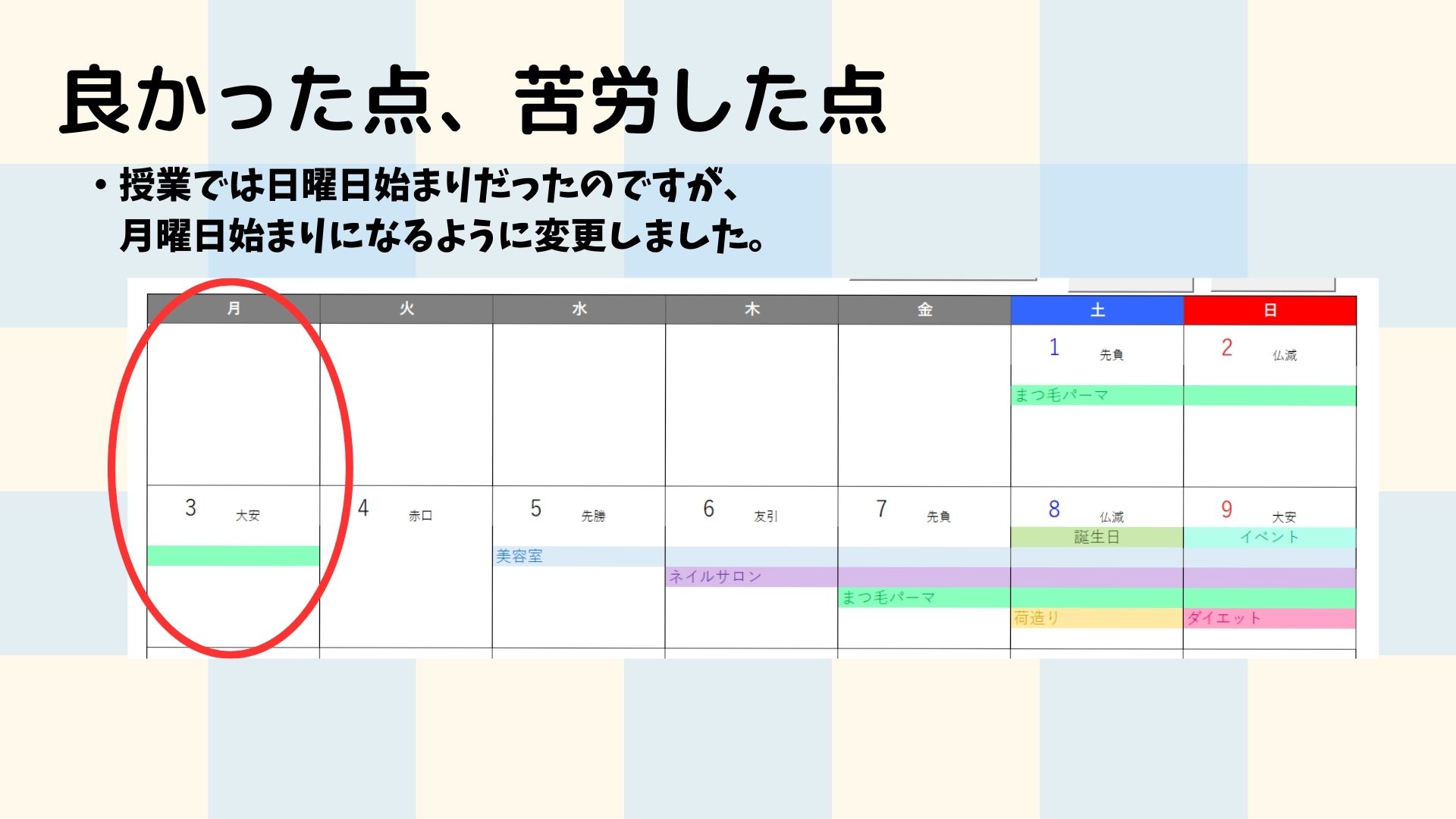 良かった点、苦労した点

・授業では日曜日始まりだったのですが、月曜日始まりになるように変更しました。

| 月 | 火 | 水 | 木 | 金 | 土 | 日 |
|---|---|---|---|---|---|---|
| | | | | | 1 先負 まつ毛パーマ | 2 仏滅 |
| 3 大安 | 4 赤口 | 5 先勝 美容室 | 6 友引 ネイルサロン | 7 先負 まつ毛パーマ | 8 仏滅 誕生日 荷造り | 9 大安 イベント ダイエット |